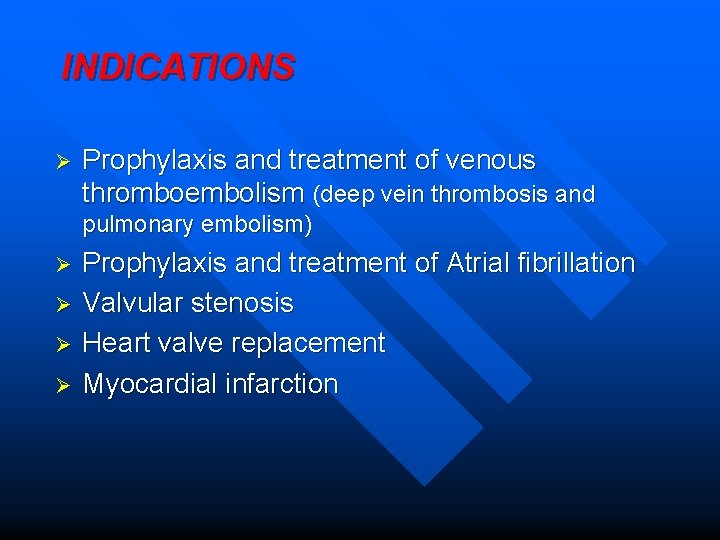 INDICATIONS

➢ Prophylaxis and treatment of venous thromboembolism (deep vein thrombosis and pulmonary embolism)
➢ Prophylaxis and treatment of Atrial fibrillation
➢ Valvular stenosis
➢ Heart valve replacement
➢ Myocardial infarction